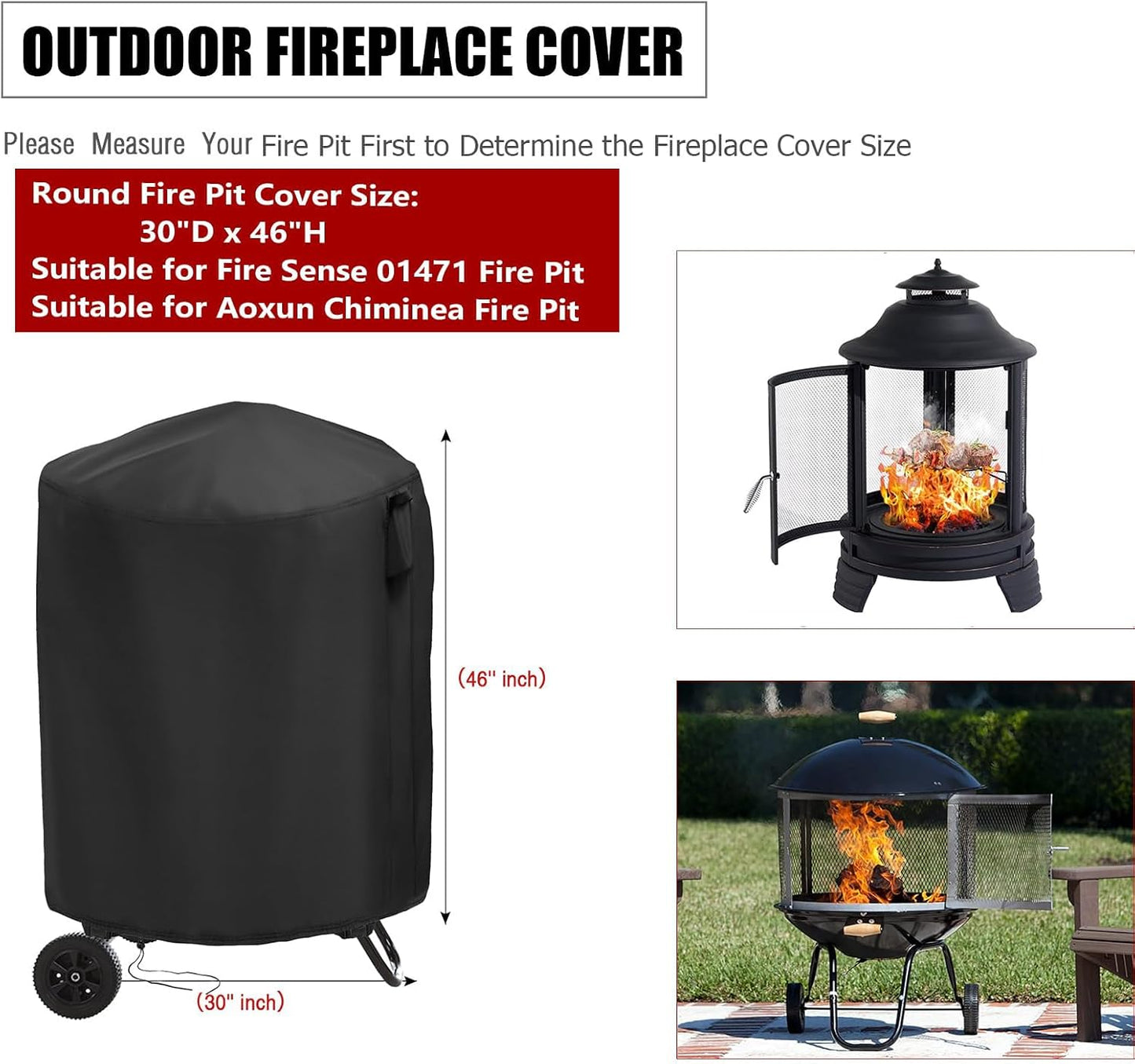 OUTDOOR FIREPLACE COVER

Please Measure Your Fire Pit First to Determine the Fireplace Cover Size

Round Fire Pit Cover Size:
30"D x 46"H
Suitable for Fire Sense 01471 Fire Pit
Suitable for Aoxun Chiminea Fire Pit

(46" inch)

(30" inch)